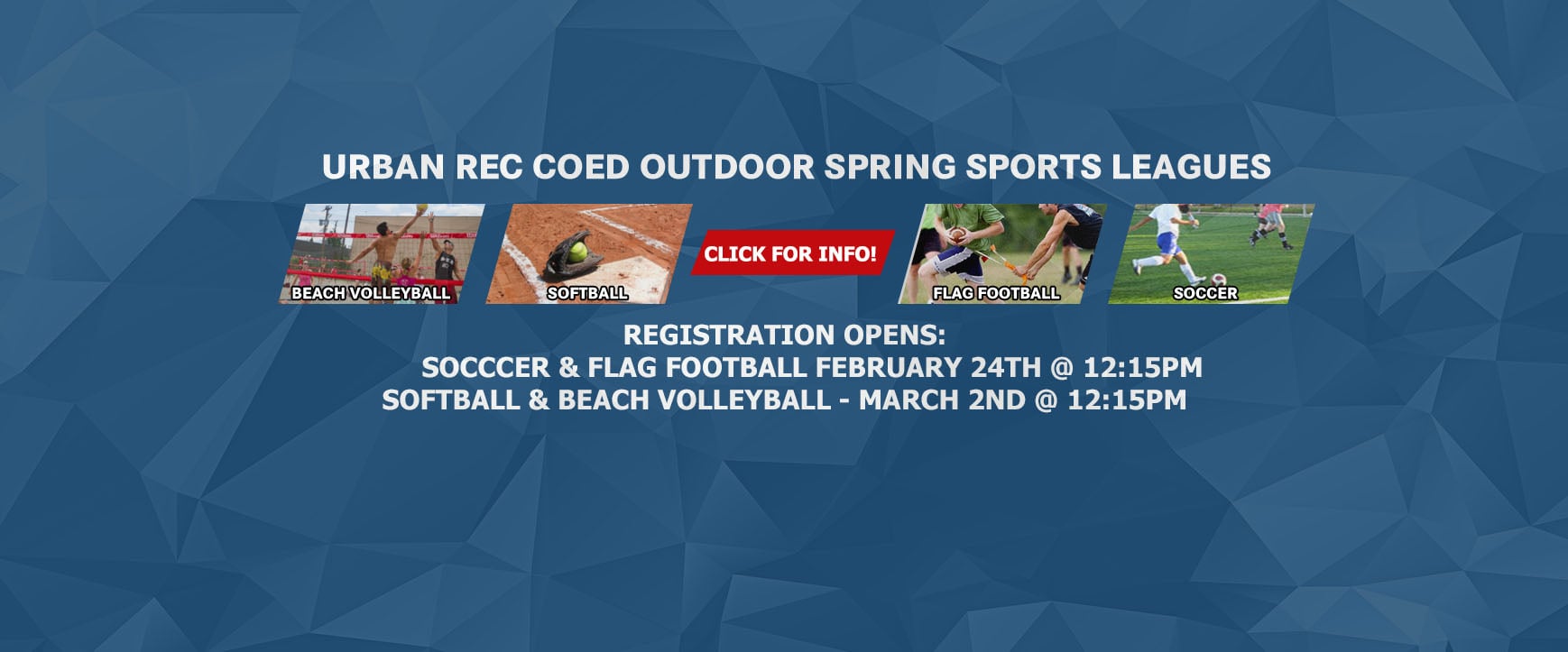 URBAN REC COED OUTDOOR SPRING SPORTS LEAGUES

BEACH VOLLEYBALL

SOFTBALL

CLICK FOR INFO!

FLAG FOOTBALL

SOCCER

REGISTRATION OPENS:
SOCCCER & FLAG FOOTBALL FEBRUARY 24TH @ 12:15PM
SOFTBALL & BEACH VOLLEYBALL - MARCH 2ND @ 12:15PM